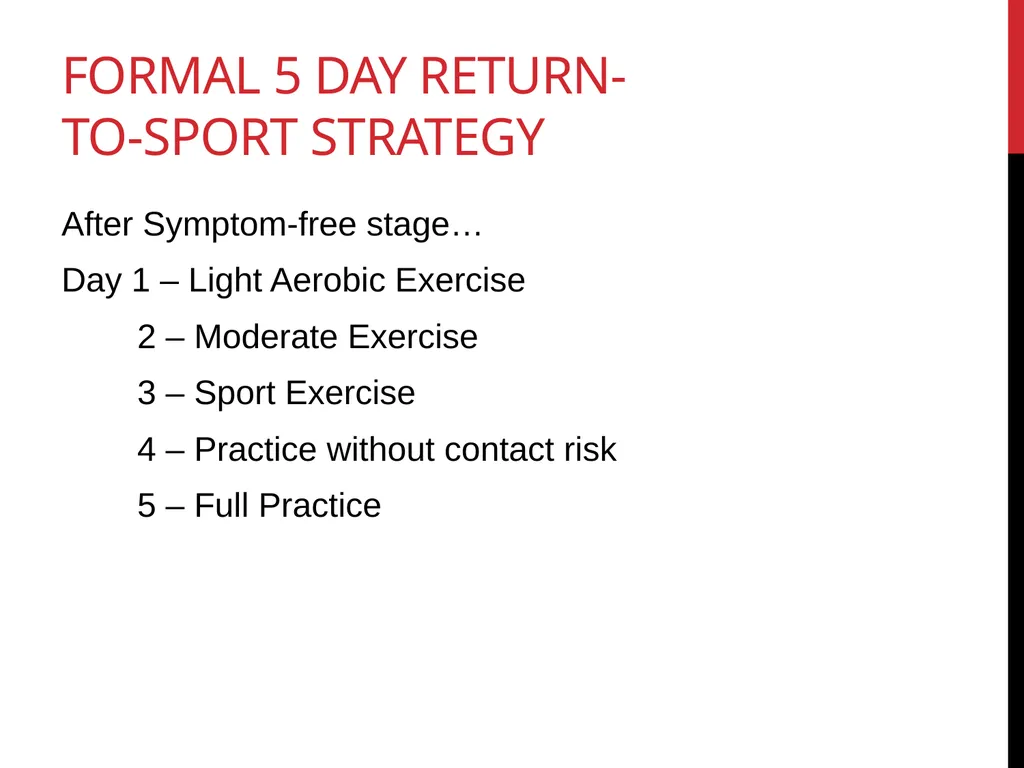 FORMAL 5 DAY RETURN-TO-SPORT STRATEGY

After Symptom-free stage…

Day 1 – Light Aerobic Exercise

2 – Moderate Exercise

3 – Sport Exercise

4 – Practice without contact risk

5 – Full Practice